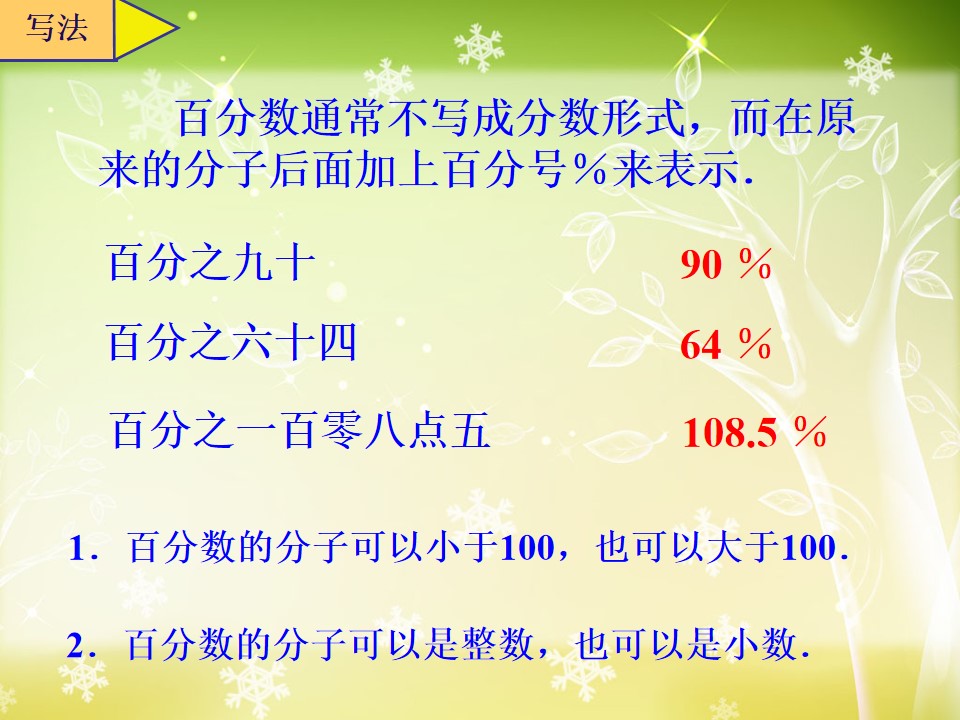 写法

百分数通常不写成分数形式，而在原来的分子后面加上百分号％来表示.

百分之九十 90％

百分之六十四 64％

百分之一百零八点五 108.5％

1.百分数的分子可以小于100，也可以大于100.

2.百分数的分子可以是整数，也可以是小数.